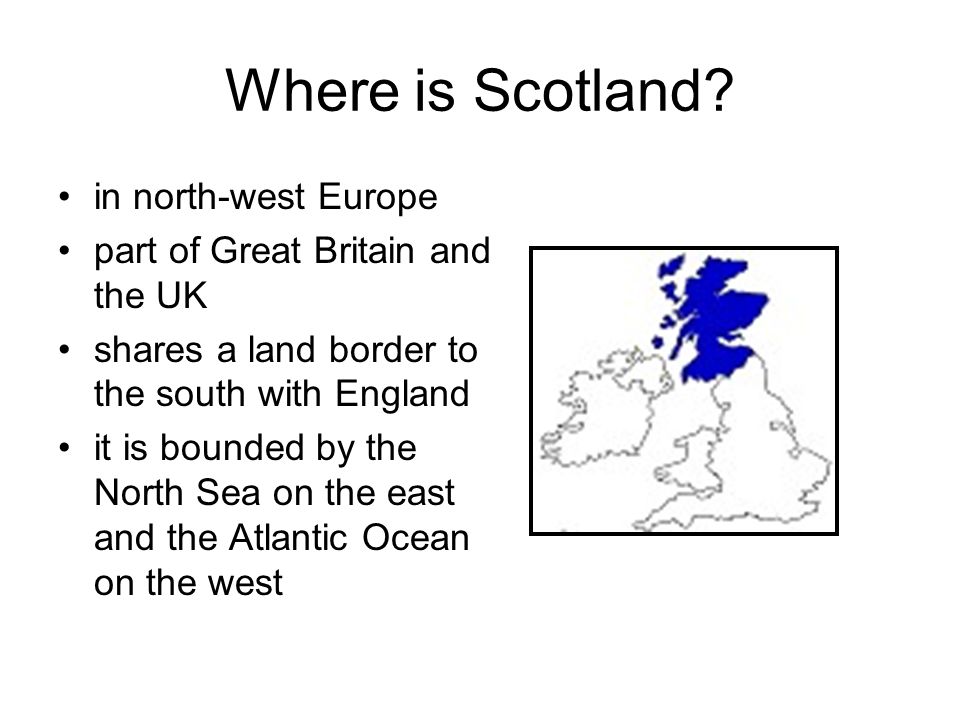 Where is Scotland?

• in north-west Europe
• part of Great Britain and the UK
• shares a land border to the south with England
• it is bounded by the North Sea on the east and the Atlantic Ocean on the west